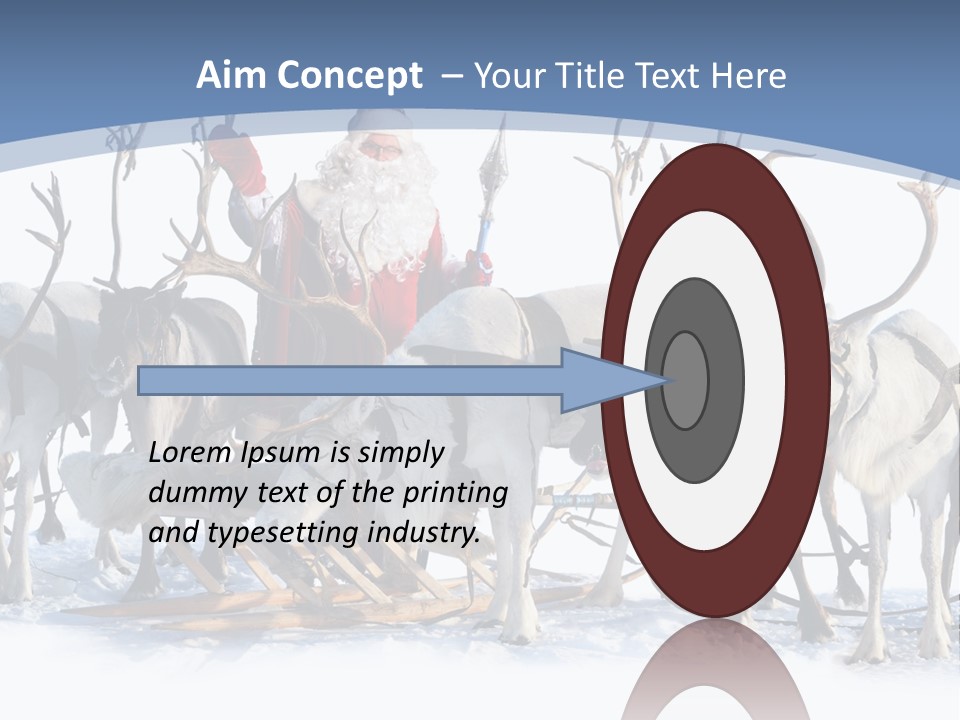 Aim Concept – Your Title Text Here

Lorem Ipsum is simply dummy text of the printing and typesetting industry.